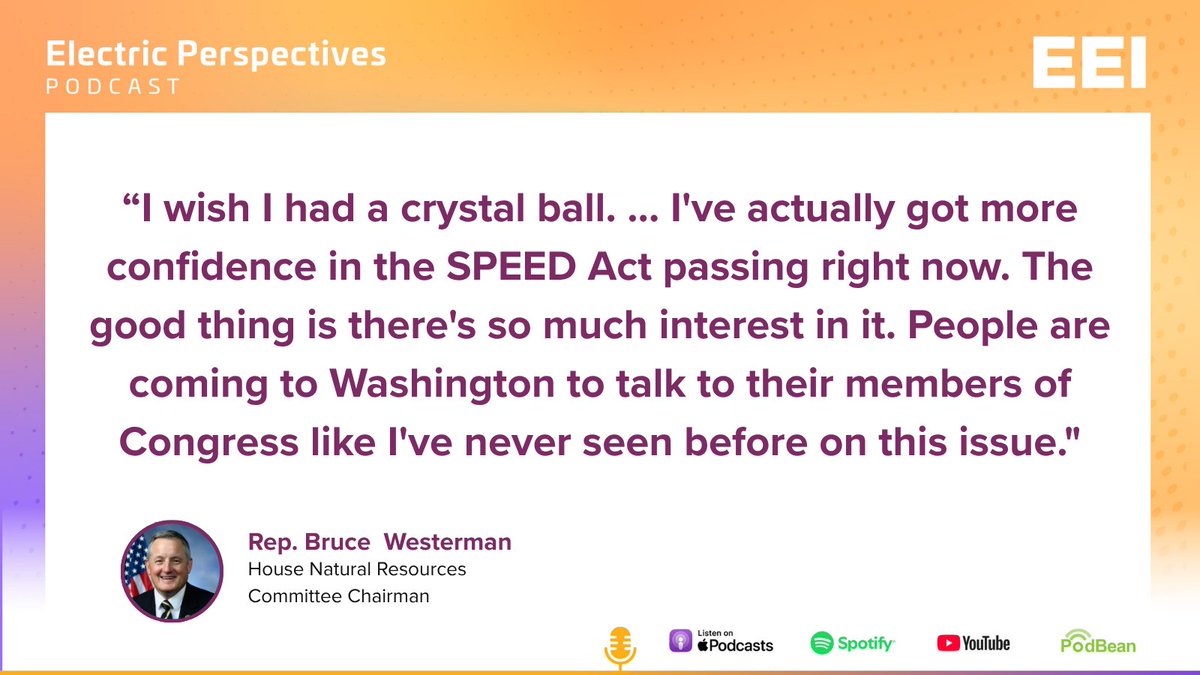 Electric Perspectives
PODCAST

EEI

“I wish I had a crystal ball. ... I've actually got more confidence in the SPEED Act passing right now. The good thing is there's so much interest in it. People are coming to Washington to talk to their members of Congress like I've never seen before on this issue."

Rep. Bruce Westerman
House Natural Resources
Committee Chairman

Listen on Podcasts

Spotify

YouTube

PodBean